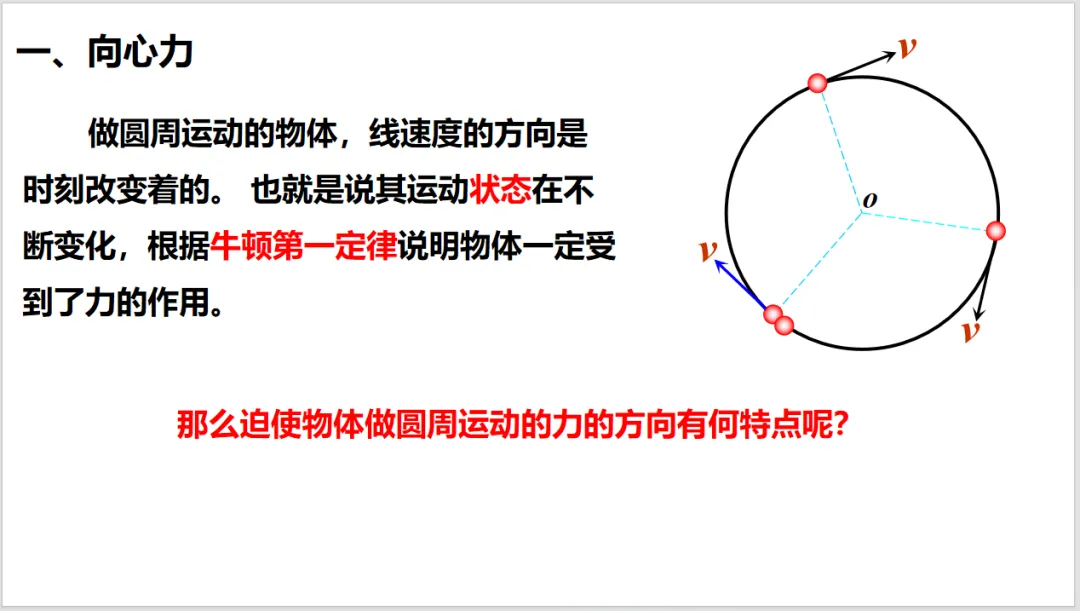 一、向心力

做圆周运动的物体，线速度的方向是时刻改变着的。 也就是说其运动状态在不断变化，根据牛顿第一定律说明物体一定受到了力的作用。

$v$

$o$

$v$

$v$

那么迫使物体做圆周运动的力的方向有何特点呢？